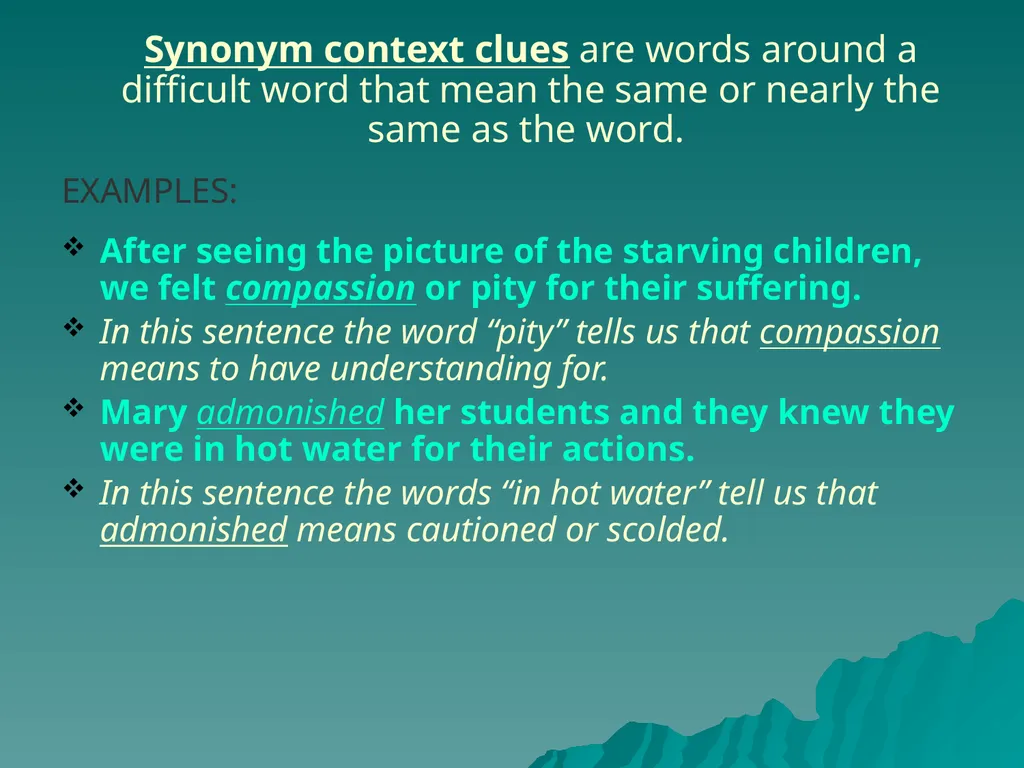 Synonym context clues are words around a difficult word that mean the same or nearly the same as the word.

EXAMPLES:

❖ After seeing the picture of the starving children, we felt compassion or pity for their suffering.
❖ In this sentence the word “pity” tells us that compassion means to have understanding for.
❖ Mary admonished her students and they knew they were in hot water for their actions.
❖ In this sentence the words “in hot water” tell us that admonished means cautioned or scolded.